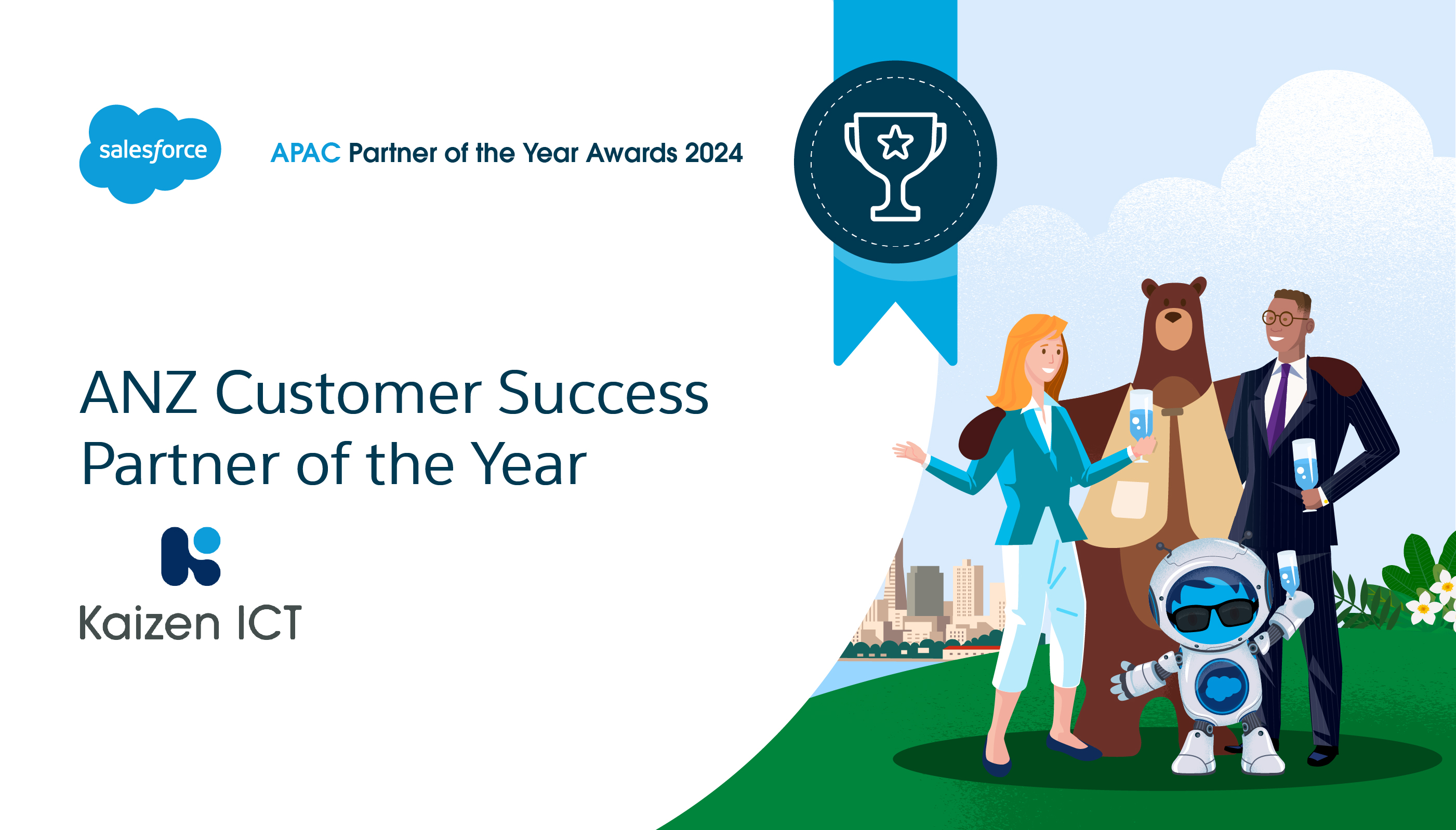 salesforce

APAC Partner of the Year Awards 2024

ANZ Customer Success Partner of the Year

Kaizen ICT